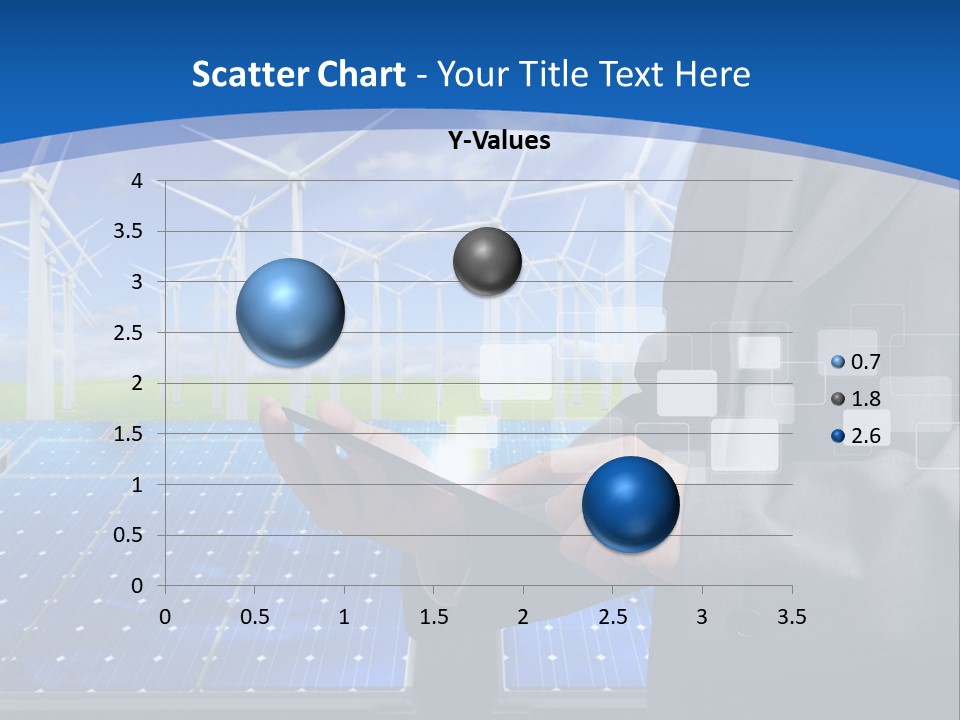 Scatter Chart - Your Title Text Here

Y-Values

4
3.5
3
2.5
2
1.5
1
0.5
0

0 0.5 1 1.5 2 2.5 3 3.5

0.7
1.8
2.6